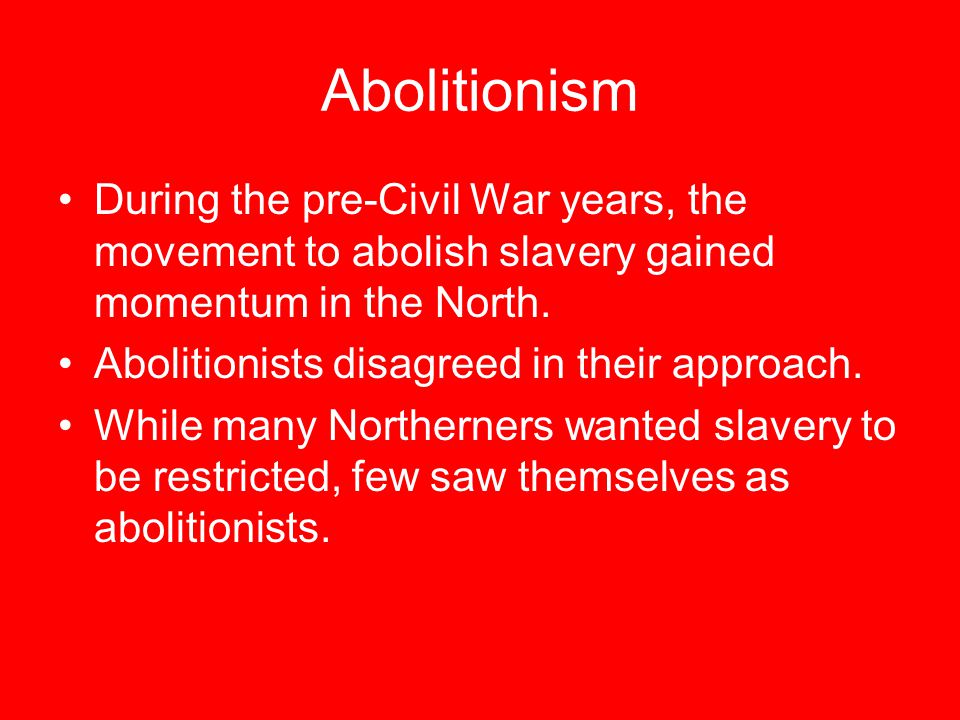 Abolitionism

• During the pre-Civil War years, the movement to abolish slavery gained momentum in the North.
• Abolitionists disagreed in their approach.
• While many Northerners wanted slavery to be restricted, few saw themselves as abolitionists.